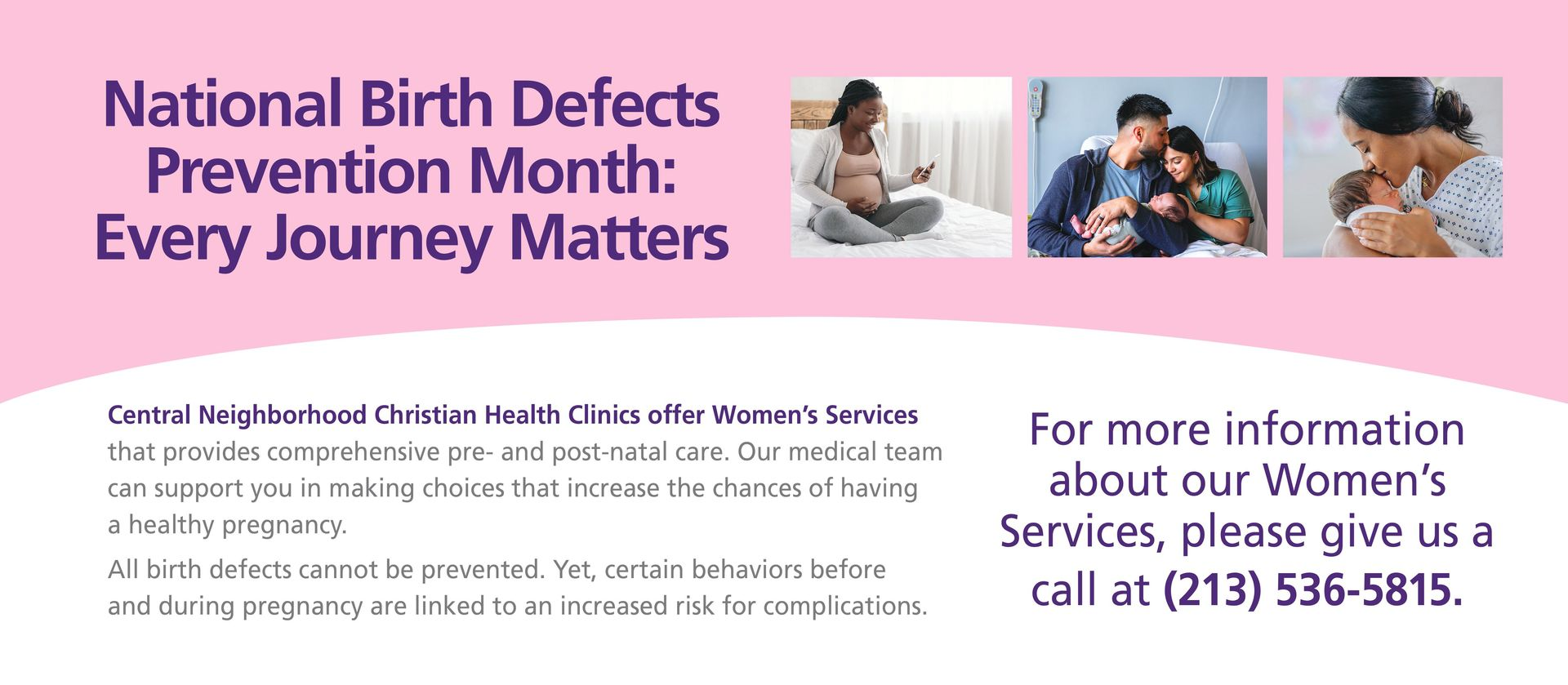 National Birth Defects Prevention Month: Every Journey Matters

Central Neighborhood Christian Health Clinics offer Women's Services that provides comprehensive pre- and post-natal care. Our medical team can support you in making choices that increase the chances of having a healthy pregnancy.

All birth defects cannot be prevented. Yet, certain behaviors before and during pregnancy are linked to an increased risk for complications.

For more information about our Women's Services, please give us a call at (213) 536-5815.